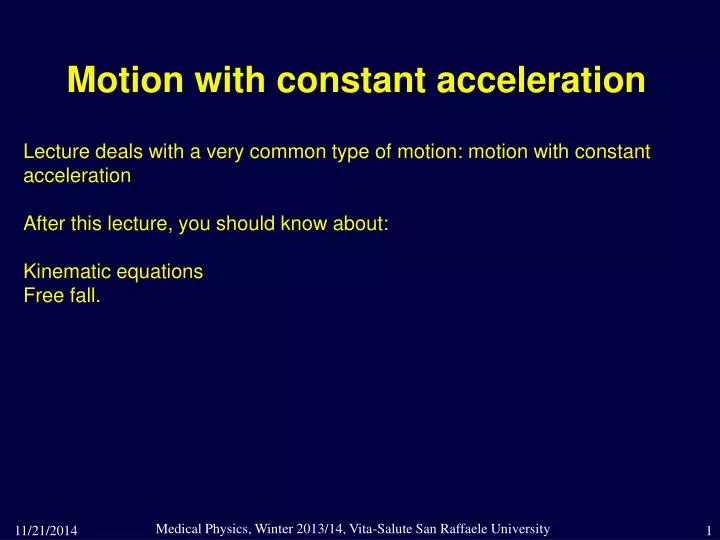 Motion with constant acceleration

Lecture deals with a very common type of motion: motion with constant acceleration

After this lecture, you should know about:

Kinematic equations
Free fall.

11/21/2014

Medical Physics, Winter 2013/14, Vita-Salute San Raffaele University

1